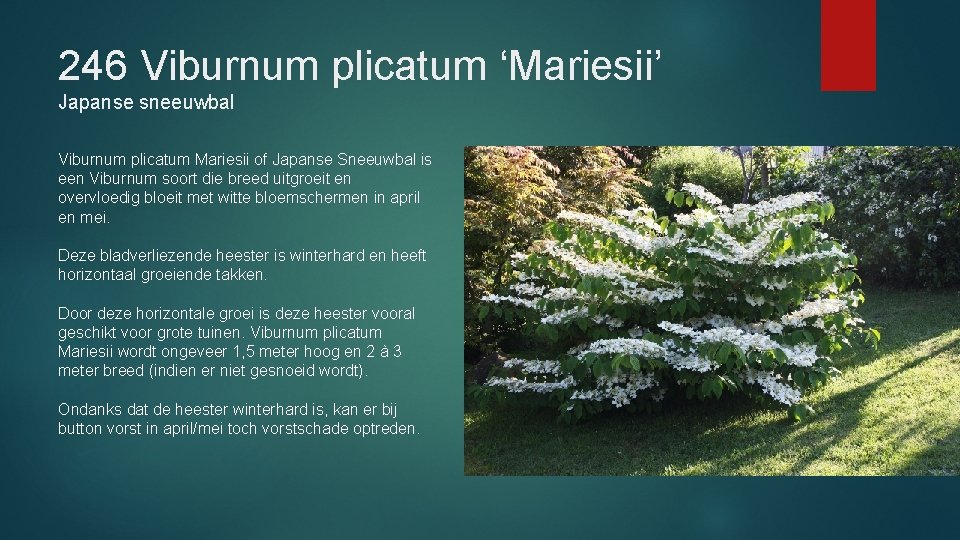 246 Viburnum plicatum ‘Mariesii’
Japanse sneeuwbal

Viburnum plicatum Mariesii of Japanse Sneeuwbal is een Viburnum soort die breed uitgroeit en overvloedig bloeit met witte bloemschermen in april en mei.

Deze bladverliezende heester is winterhard en heeft horizontaal groeiende takken.

Door deze horizontale groei is deze heester vooral geschikt voor grote tuinen. Viburnum plicatum Mariesii wordt ongeveer 1,5 meter hoog en 2 à 3 meter breed (indien er niet gesnoeid wordt).

Ondanks dat de heester winterhard is, kan er bij button vorst in april/mei toch vorstschade optreden.